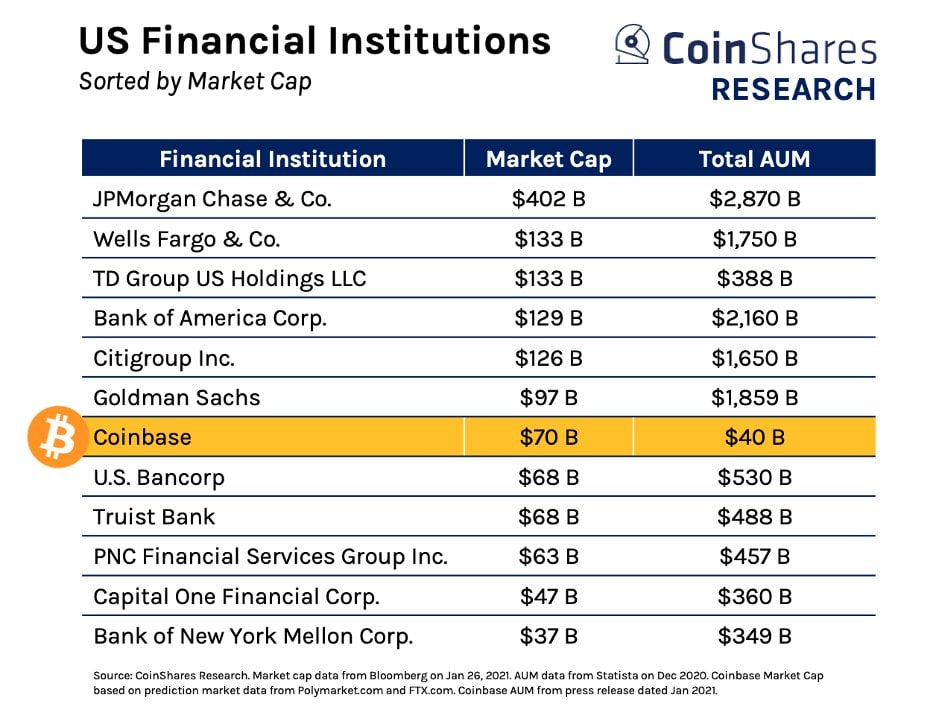 US Financial Institutions
Sorted by Market Cap

CoinShares
RESEARCH

| Financial Institution | Market Cap | Total AUM |
|---|---|---|
| JPMorgan Chase & Co. | \$402 B | \$2,870 B |
| Wells Fargo & Co. | \$133 B | \$1,750 B |
| TD Group US Holdings LLC | \$133 B | \$388 B |
| Bank of America Corp. | \$129 B | \$2,160 B |
| Citigroup Inc. | \$126 B | \$1,650 B |
| Goldman Sachs | \$97 B | \$1,859 B |
| Coinbase | \$70 B | \$40 B |
| U.S. Bancorp | \$68 B | \$530 B |
| Truist Bank | \$68 B | \$488 B |
| PNC Financial Services Group Inc. | \$63 B | \$457 B |
| Capital One Financial Corp. | \$47 B | \$360 B |
| Bank of New York Mellon Corp. | \$37 B | \$349 B |

Source: CoinShares Research. Market cap data from Bloomberg on Jan 26, 2021. AUM data from Statista on Dec 2020. Coinbase Market Cap based on prediction market data from Polymarket.com and FTX.com. Coinbase AUM from press release dated Jan 2021.